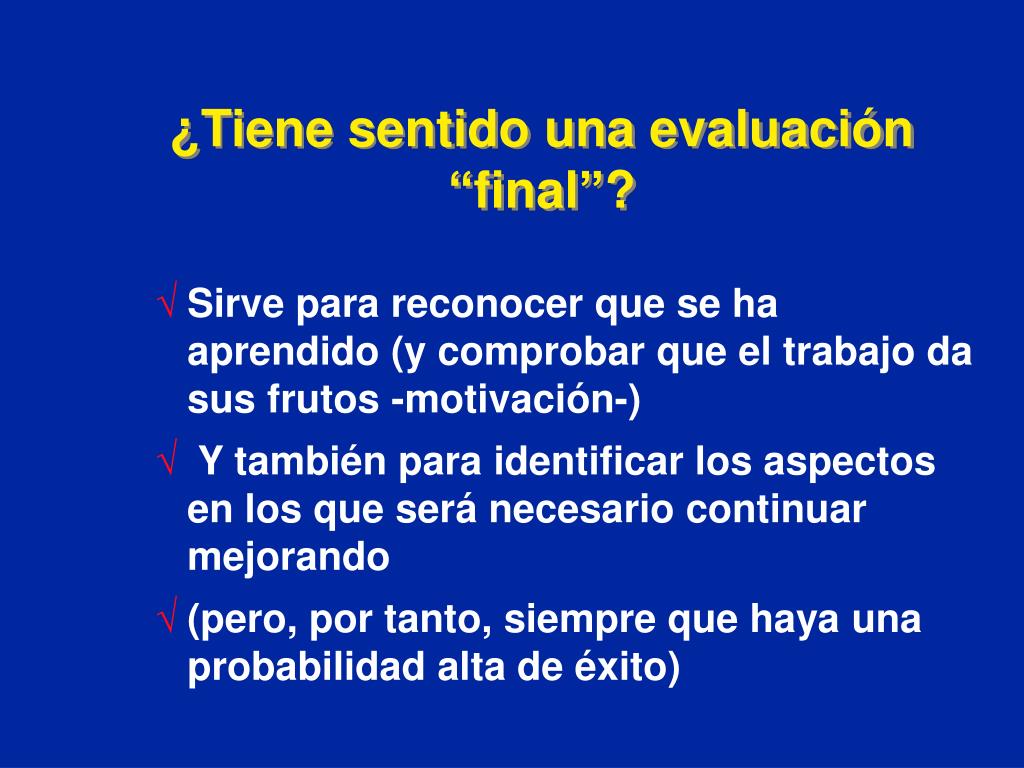 ¿Tiene sentido una evaluación “final”?

√ Sirve para reconocer que se ha aprendido (y comprobar que el trabajo da sus frutos -motivación-)

√ Y también para identificar los aspectos en los que será necesario continuar mejorando

√ (pero, por tanto, siempre que haya una probabilidad alta de éxito)